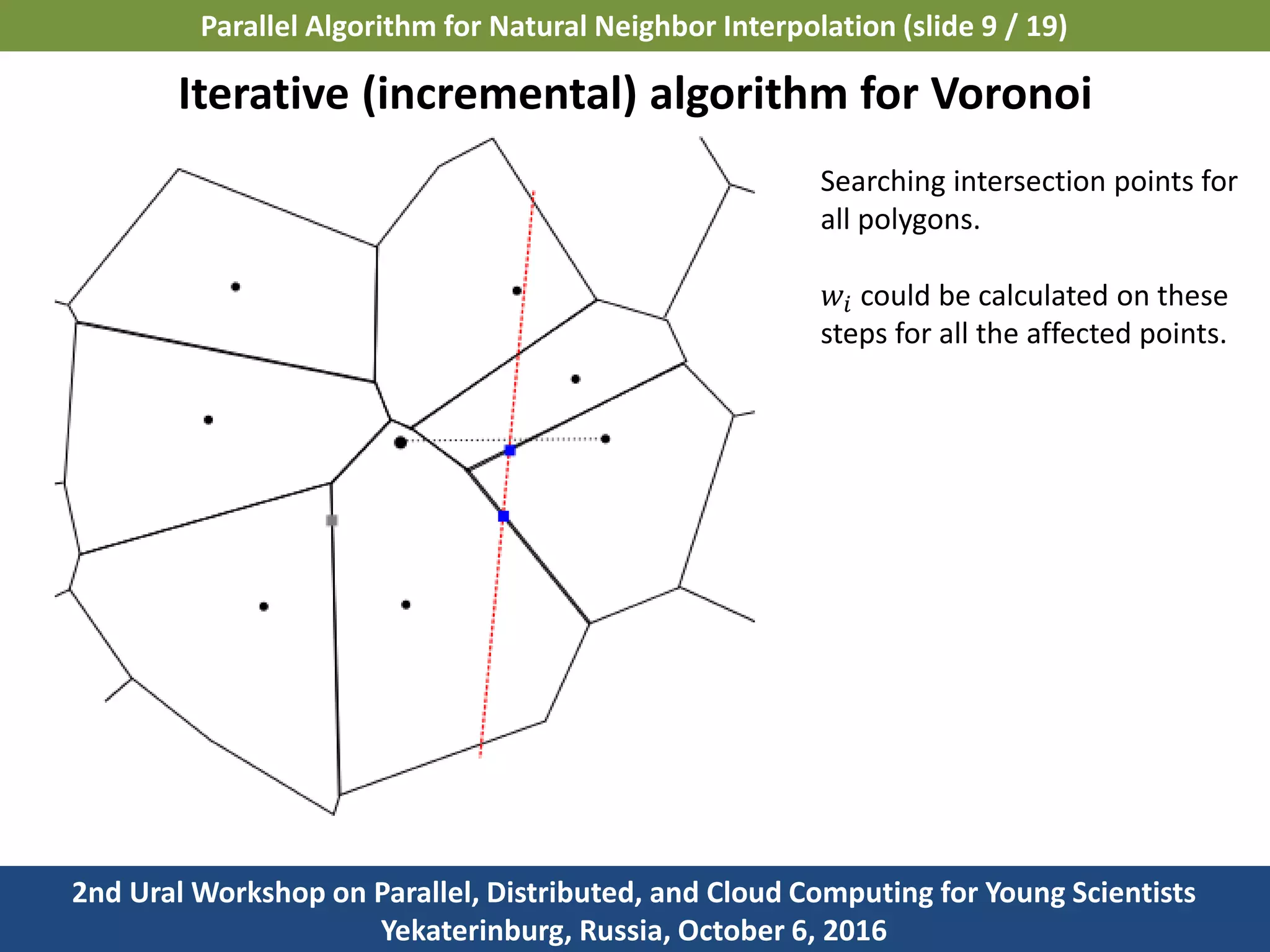 Parallel Algorithm for Natural Neighbor Interpolation (slide 9 / 19)

Iterative (incremental) algorithm for Voronoi

Searching intersection points for all polygons.

$w_i$ could be calculated on these steps for all the affected points.

2nd Ural Workshop on Parallel, Distributed, and Cloud Computing for Young Scientists
Yekaterinburg, Russia, October 6, 2016